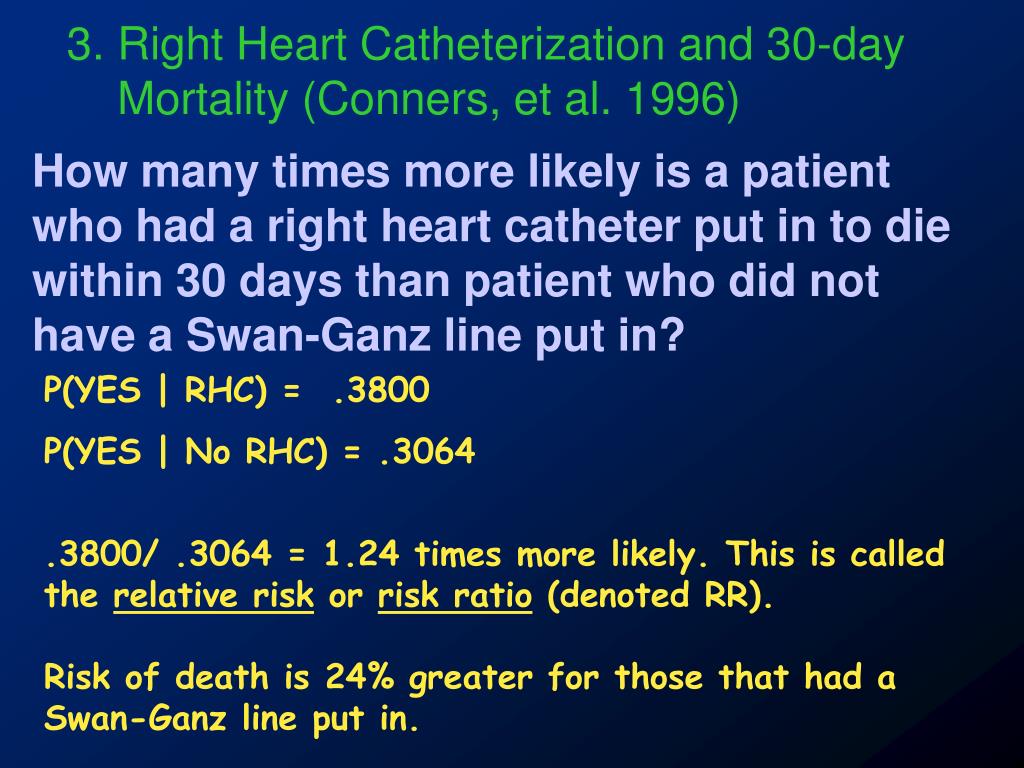 3. Right Heart Catheterization and 30-day Mortality (Conners, et al. 1996)

How many times more likely is a patient who had a right heart catheter put in to die within 30 days than patient who did not have a Swan-Ganz line put in?

P(YES | RHC) = .3800

P(YES | No RHC) = .3064

.3800/ .3064 = 1.24 times more likely. This is called the relative risk or risk ratio (denoted RR).

Risk of death is 24% greater for those that had a Swan-Ganz line put in.